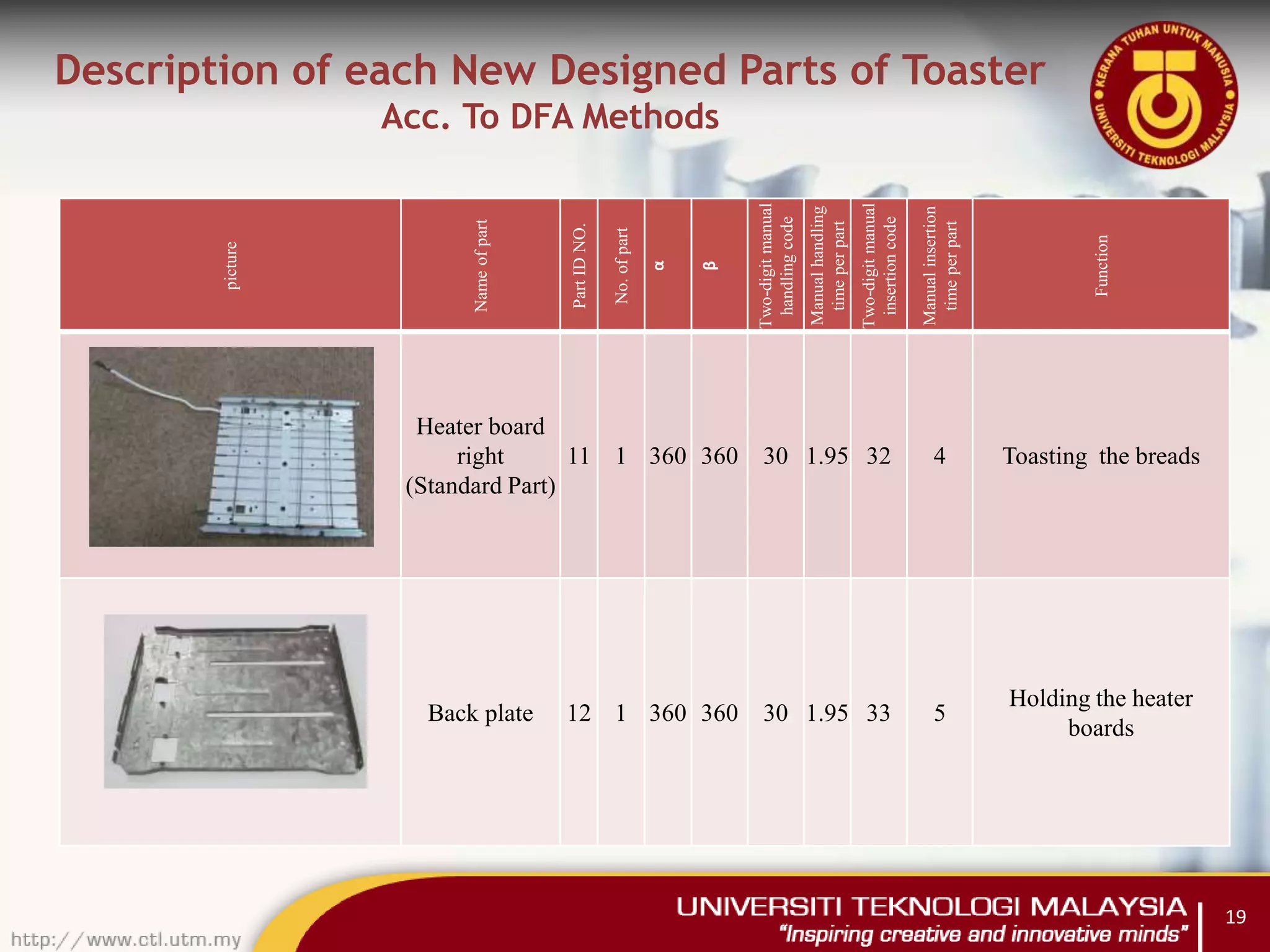 Description of each New Designed Parts of Toaster
Acc. To DFA Methods

KERANA TUHAN UNTUK MANUSIA
UNIVERSITI TEKNOLOGI MALAYSIA

| picture | Name of part | Part ID NO. | No. of part | α | β | Two-digit manual handling code | Manual handling time per part | Two-digit manual insertion code | Manual insertion time per part | Function |
|---|---|---|---|---|---|---|---|---|---|---|
| | Heater board right (Standard Part) | 11 | 1 | 360 | 360 | 30 | 1.95 | 32 | 4 | Toasting the breads |
| | Back plate | 12 | 1 | 360 | 360 | 30 | 1.95 | 33 | 5 | Holding the heater boards |

http://www.ctl.utm.my
UNIVERSITI TEKNOLOGI MALAYSIA
"Inspiring creative and innovative minds"
19